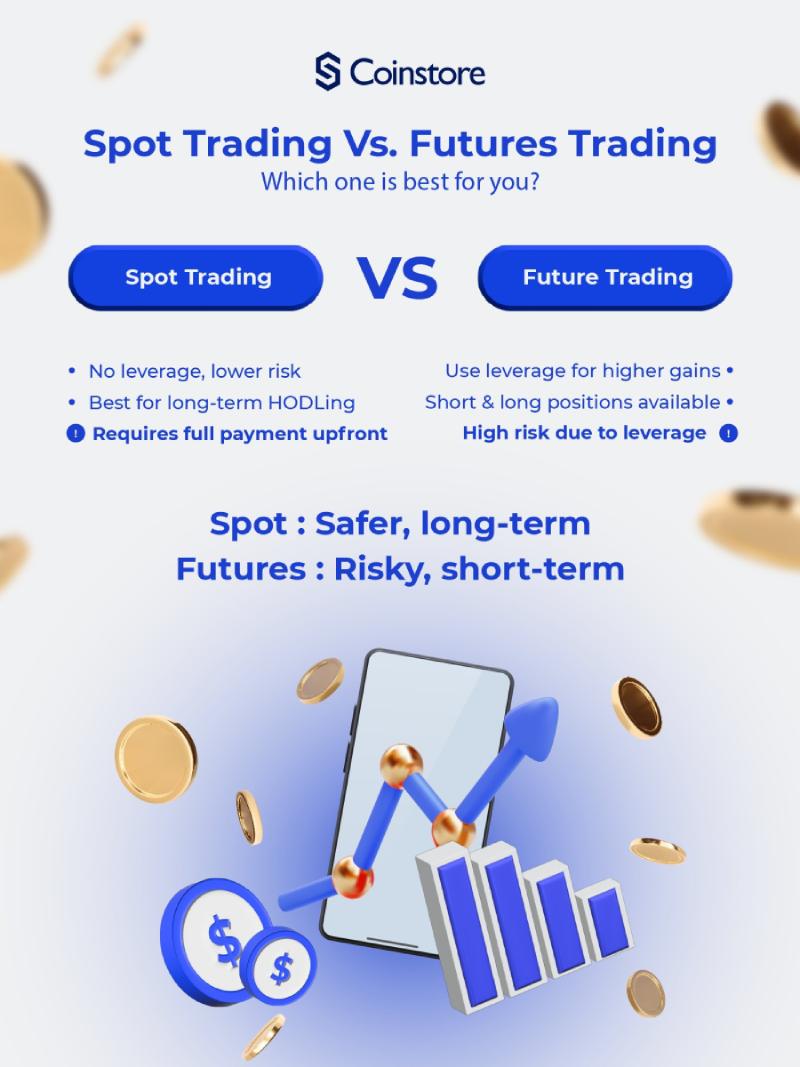 Coinstore

Spot Trading Vs. Futures Trading
Which one is best for you?

Spot Trading

VS

Future Trading

• No leverage, lower risk
• Best for long-term HODLing
! Requires full payment upfront

Use leverage for higher gains •
Short & long positions available •
High risk due to leverage !

Spot : Safer, long-term
Futures : Risky, short-term

$
$